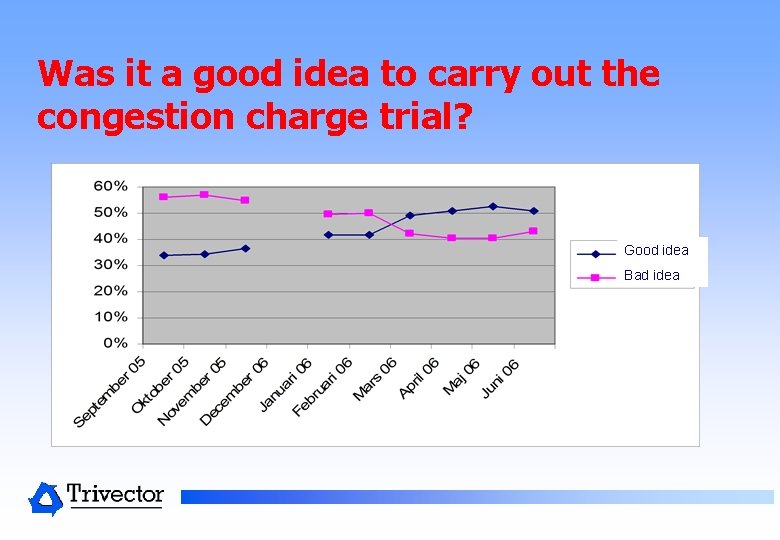 Was it a good idea to carry out the congestion charge trial?

60%
50%
40%
30%
20%
10%
0%

September 05
Oktober 05
November 05
December 06
Januari 06
Februari 06
Mars 06
April 06
Maj 06
Juni 06

Good idea
Bad idea

Trivector